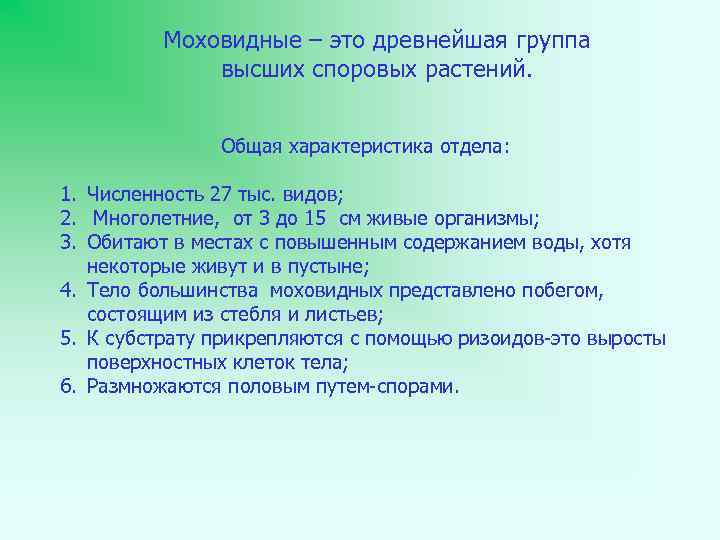 Моховидные – это древнейшая группа высших споровых растений.

Общая характеристика отдела:

1. Численность 27 тыс. видов;
2. Многолетние, от 3 до 15 см живые организмы;
3. Обитают в местах с повышенным содержанием воды, хотя некоторые живут и в пустыне;
4. Тело большинства моховидных представлено побегом, состоящим из стебля и листьев;
5. К субстрату прикрепляются с помощью ризоидов-это выросты поверхностных клеток тела;
6. Размножаются половым путем-спорами.